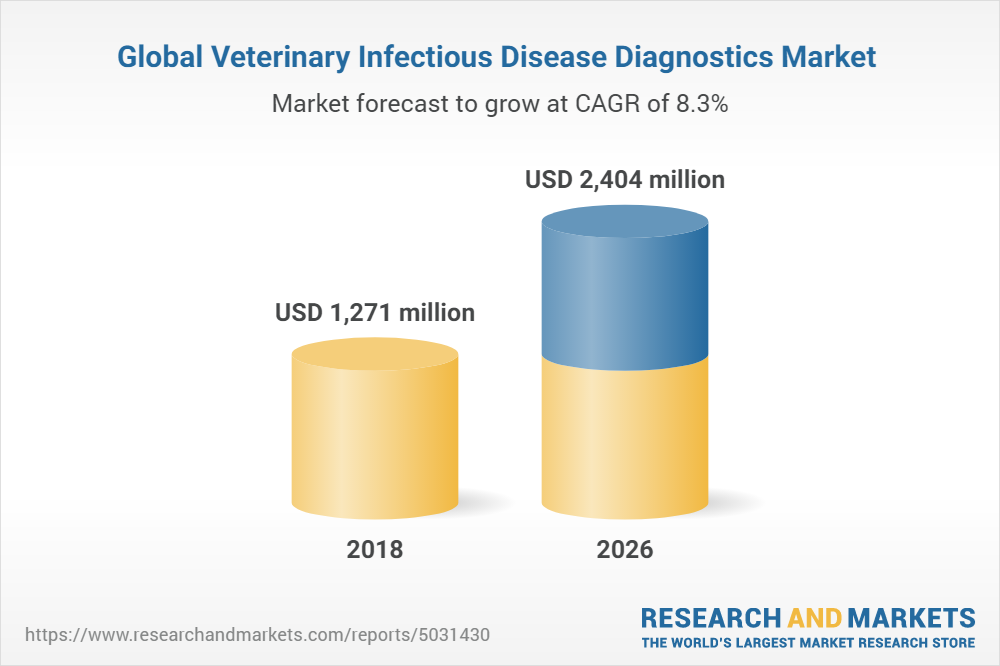 Global Veterinary Infectious Disease Diagnostics Market

Market forecast to grow at CAGR of 8.3%

USD 1,271 million

USD 2,404 million

2018

2026

https://www.researchandmarkets.com/reports/5031430

RESEARCH AND MARKETS
THE WORLD'S LARGEST MARKET RESEARCH STORE